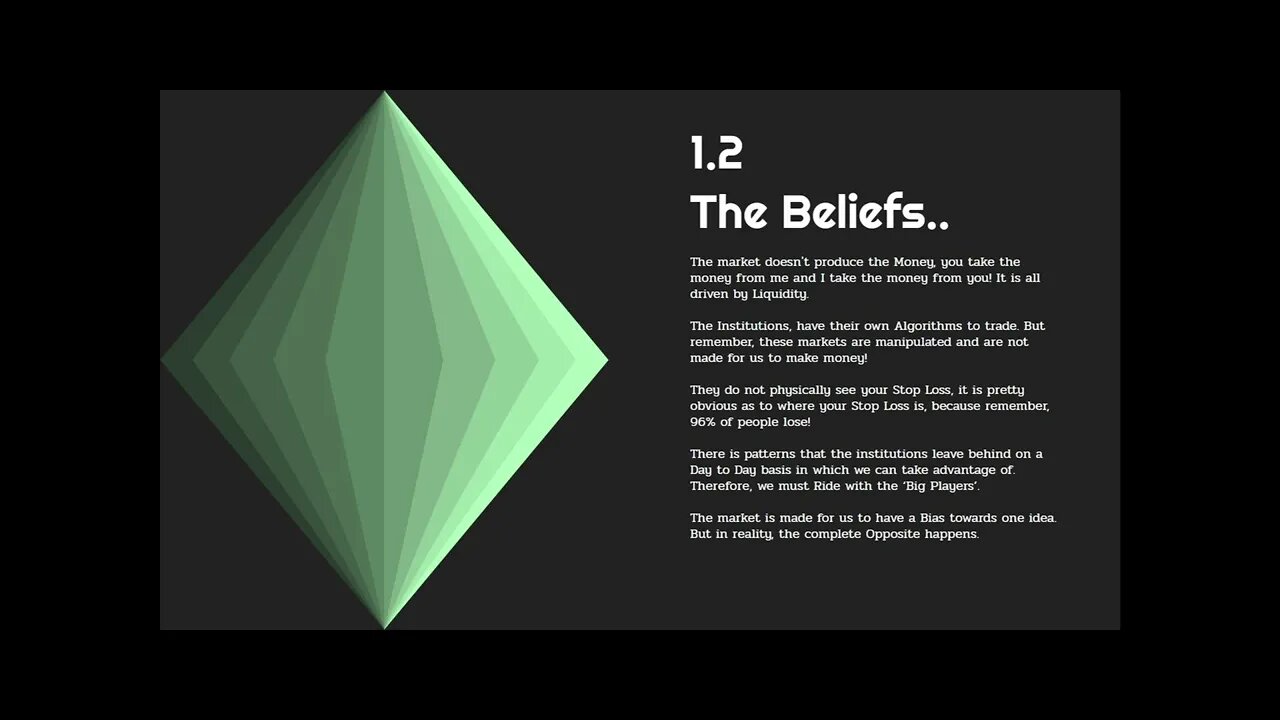 1.2
The Beliefs..

The market doesn't produce the Money, you take the money from me and I take the money from you! It is all driven by Liquidity.

The Institutions, have their own Algorithms to trade. But remember, these markets are manipulated and are not made for us to make money!

They do not physically see your Stop Loss, it is pretty obvious as to where your Stop Loss is, because remember, 96% of people lose!

There is patterns that the institutions leave behind on a Day to Day basis in which we can take advantage of. Therefore, we must Ride with the 'Big Players'.

The market is made for us to have a Bias towards one idea. But in reality, the complete Opposite happens.